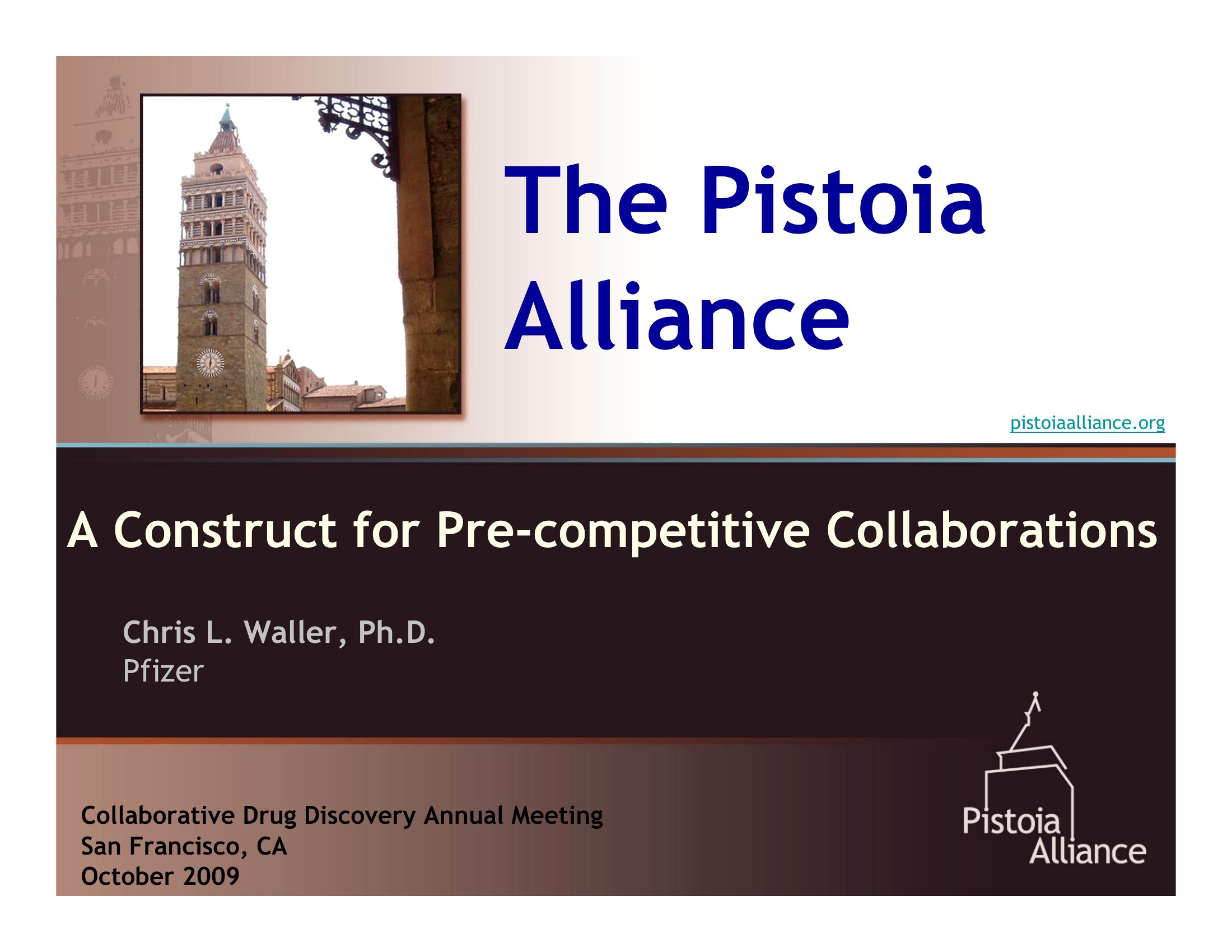 The Pistoia Alliance

pistoiaalliance.org

A Construct for Pre-competitive Collaborations

Chris L. Waller, Ph.D.
Pfizer

Collaborative Drug Discovery Annual Meeting
San Francisco, CA
October 2009

Pistoia Alliance